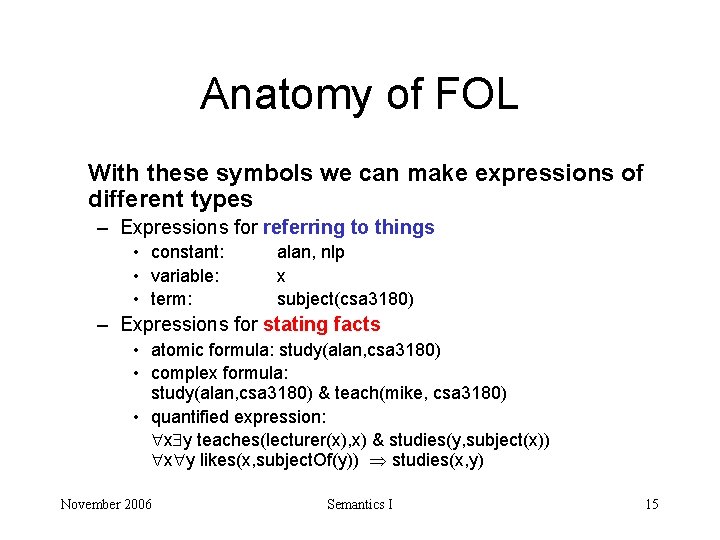 Anatomy of FOL

With these symbols we can make expressions of different types

– Expressions for referring to things
  • constant: alan, nlp
  • variable: x
  • term: subject(csa3180)

– Expressions for stating facts
  • atomic formula: study(alan,csa3180)
  • complex formula: study(alan,csa3180) & teach(mike, csa3180)
  • quantified expression:
    $\forall x \exists y$ teaches(lecturer(x),x) & studies(y,subject(x))
    $\forall x \forall y$ likes(x,subjectOf(y)) $\Rightarrow$ studies(x,y)

November 2006

Semantics I

15